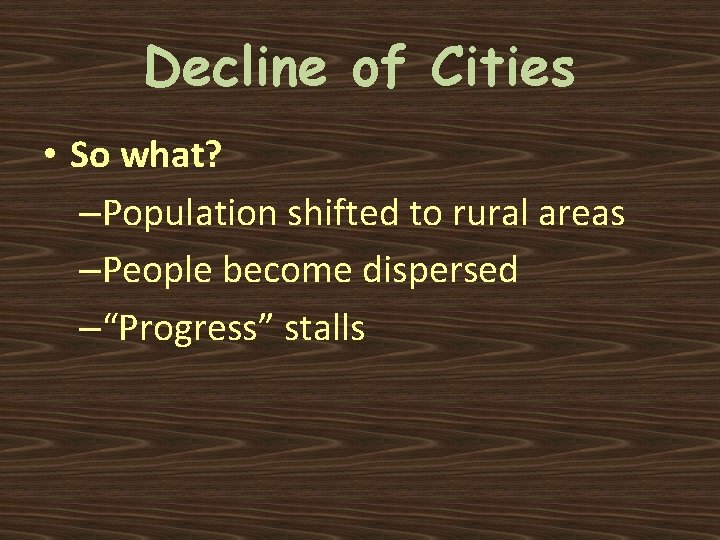 Decline of Cities

• So what?

–Population shifted to rural areas

–People become dispersed

–“Progress” stalls